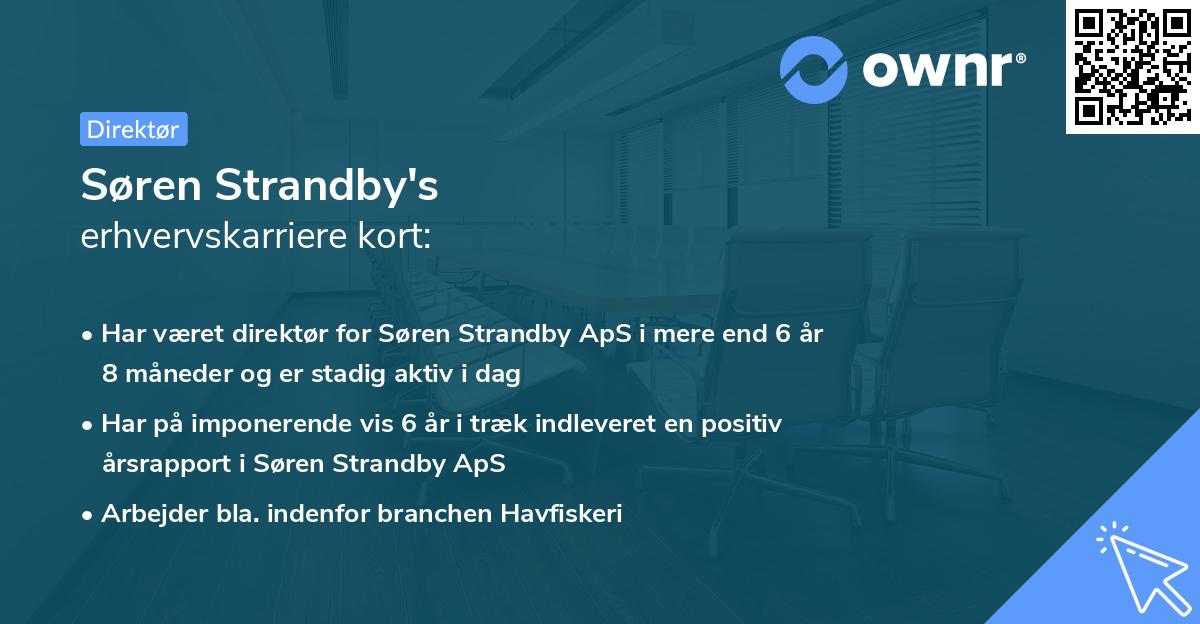 ownr®

Direktør

Søren Strandby's
erhvervskarriere kort:

• Har været direktør for Søren Strandby ApS i mere end 6 år 8 måneder og er stadig aktiv i dag

• Har på imponerende vis 6 år i træk indleveret en positiv årsrapport i Søren Strandby ApS

• Arbejder bla. indenfor branchen Havfiskeri